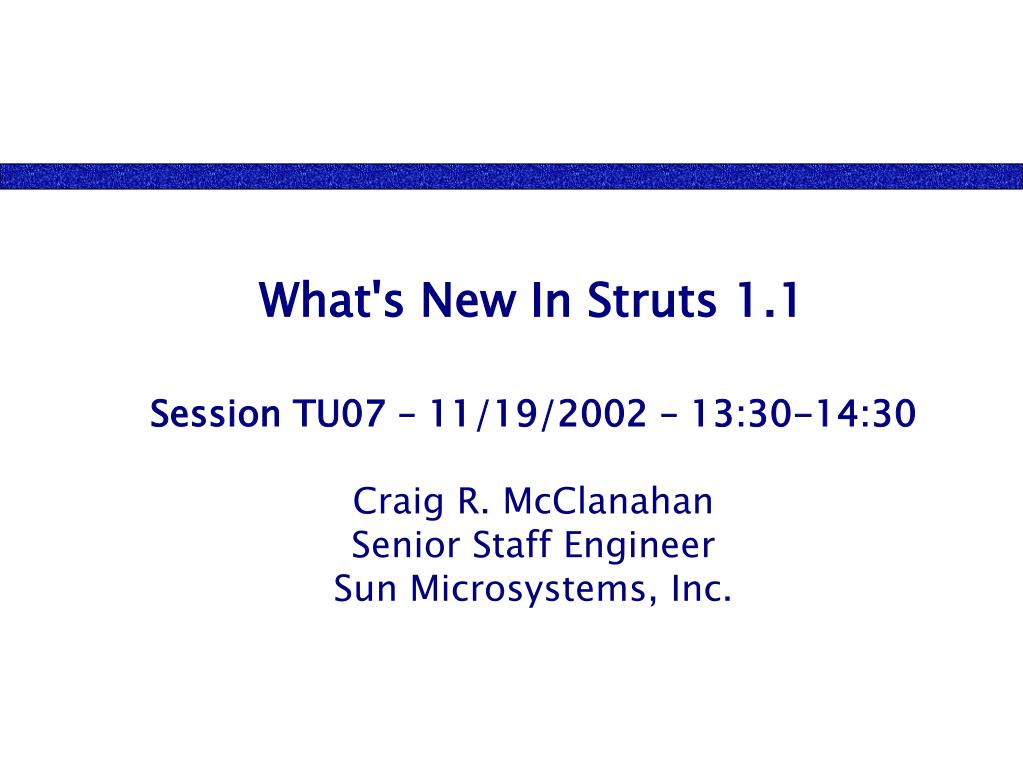 What's New In Struts 1.1

Session TU07 – 11/19/2002 – 13:30-14:30

Craig R. McClanahan
Senior Staff Engineer
Sun Microsystems, Inc.